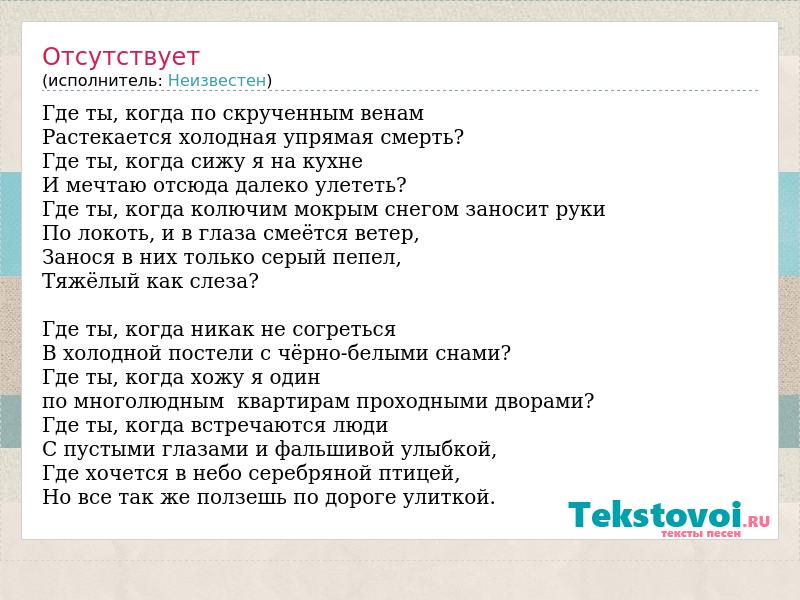 Отсутствует
(исполнитель: Неизвестен)

Где ты, когда по скрученным венам
Растекается холодная упрямая смерть?
Где ты, когда сижу я на кухне
И мечтаю отсюда далеко улететь?
Где ты, когда колючим мокрым снегом заносит руки
По локоть, и в глаза смеётся ветер,
Занося в них только серый пепел,
Тяжёлый как слеза?

Где ты, когда никак не согреться
В холодной постели с чёрно-белыми снами?
Где ты, когда хожу я один
по многолюдным квартирам проходными дворами?
Где ты, когда встречаются люди
С пустыми глазами и фальшивой улыбкой,
Где хочется в небо серебряной птицей,
Но все так же ползешь по дороге улиткой.

Tekstovoi.RU
тексты песен